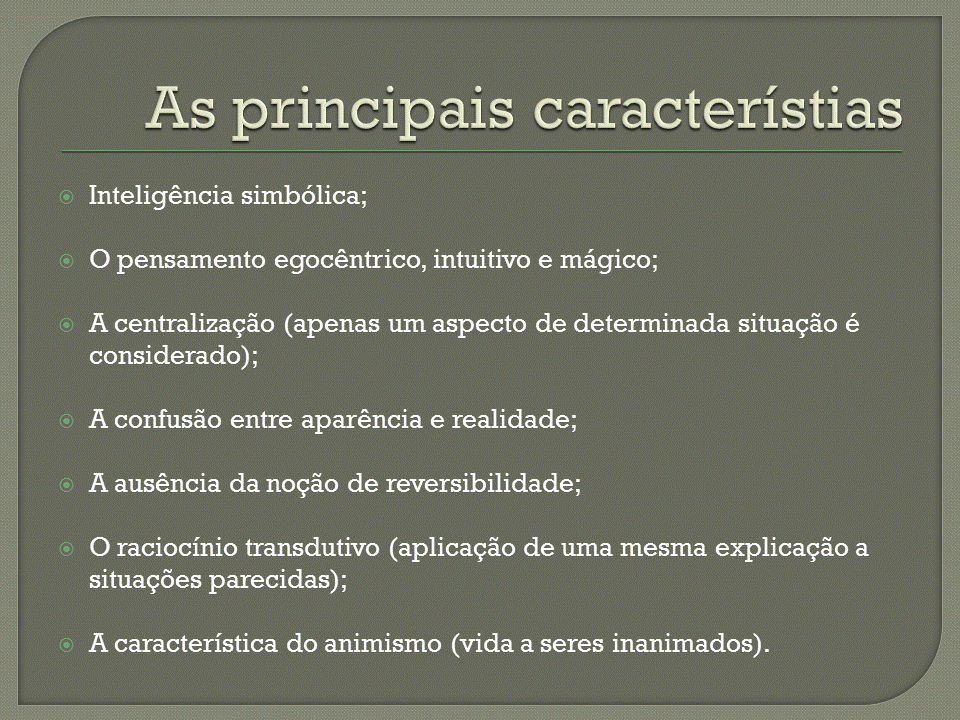 As principais característias

Inteligência simbólica;

O pensamento egocêntrico, intuitivo e mágico;

A centralização (apenas um aspecto de determinada situação é considerado);

A confusão entre aparência e realidade;

A ausência da noção de reversibilidade;

O raciocínio transdutivo (aplicação de uma mesma explicação a situações parecidas);

A característica do animismo (vida a seres inanimados).